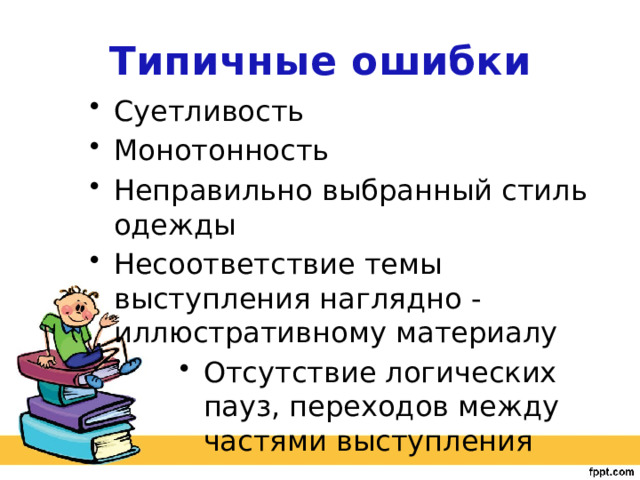 Типичные ошибки

• Суетливость
• Монотонность
• Неправильно выбранный стиль одежды
• Несоответствие темы выступления наглядно - иллюстративному материалу
• Отсутствие логических пауз, переходов между частями выступления

fppt.com